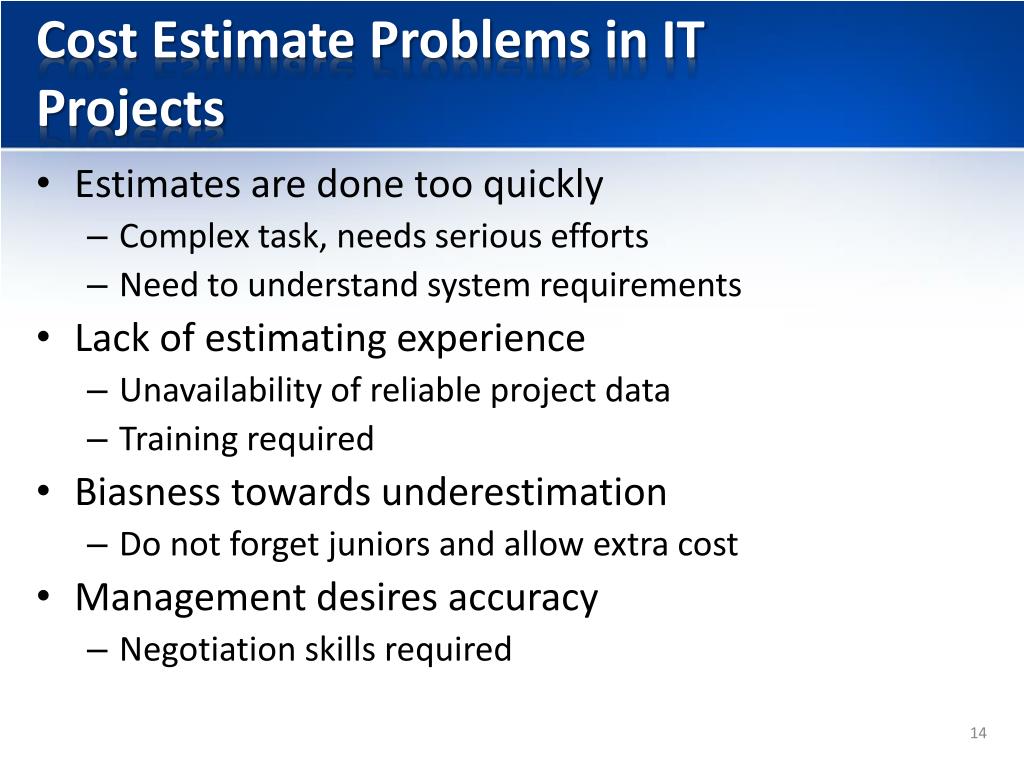 Cost Estimate Problems in IT Projects

• Estimates are done too quickly
– Complex task, needs serious efforts
– Need to understand system requirements
• Lack of estimating experience
– Unavailability of reliable project data
– Training required
• Biasness towards underestimation
– Do not forget juniors and allow extra cost
• Management desires accuracy
– Negotiation skills required

14